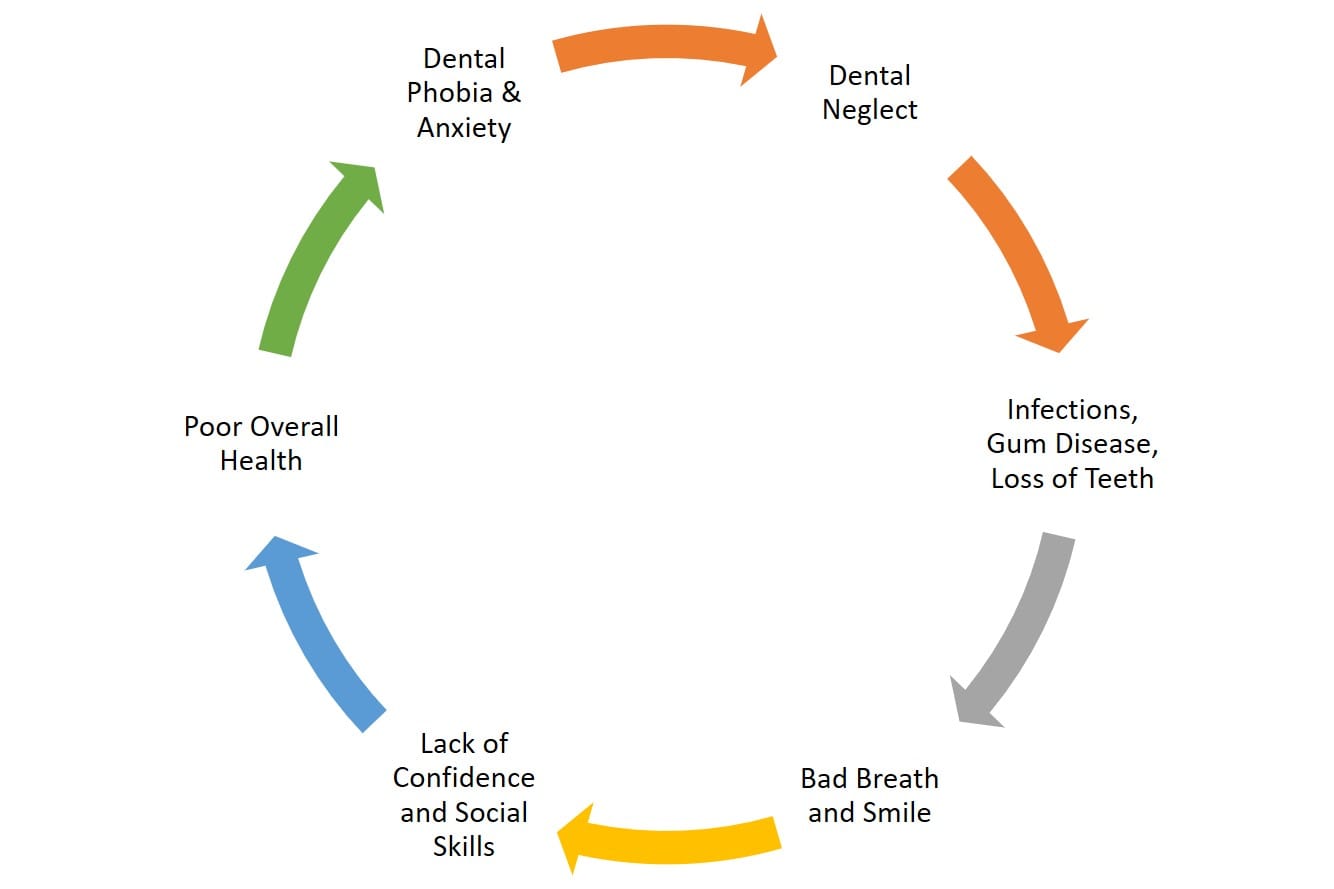 Dental Phobia & Anxiety

Dental Neglect

Infections, Gum Disease, Loss of Teeth

Bad Breath and Smile

Lack of Confidence and Social Skills

Poor Overall Health